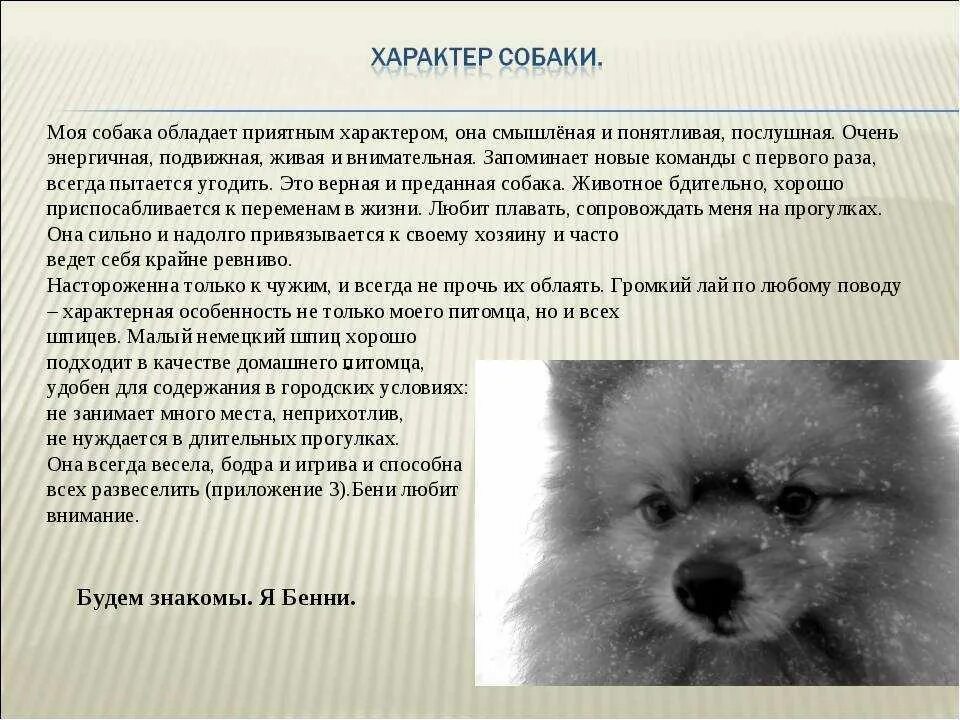 ХАРАКТЕР СОБАКИ.

Моя собака обладает приятным характером, она смышлёная и понятливая, послушная. Очень энергичная, подвижная, живая и внимательная. Запоминает новые команды с первого раза, всегда пытается угодить. Это верная и преданная собака. Животное бдительно, хорошо приспосабливается к переменам в жизни. Любит плавать, сопровождать меня на прогулках. Она сильно и надолго привязывается к своему хозяину и часто ведет себя крайне ревниво.
Настороженна только к чужим, и всегда не прочь их облаять. Громкий лай по любому поводу – характерная особенность не только моего питомца, но и всех шпицев. Малый немецкий шпиц хорошо подходит в качестве домашнего питомца, удобен для содержания в городских условиях: не занимает много места, неприхотлив, не нуждается в длительных прогулках.
Она всегда весела, бодра и игрива и способна всех развеселить (приложение 3).Бени любит внимание.

Будем знакомы. Я Бенни.